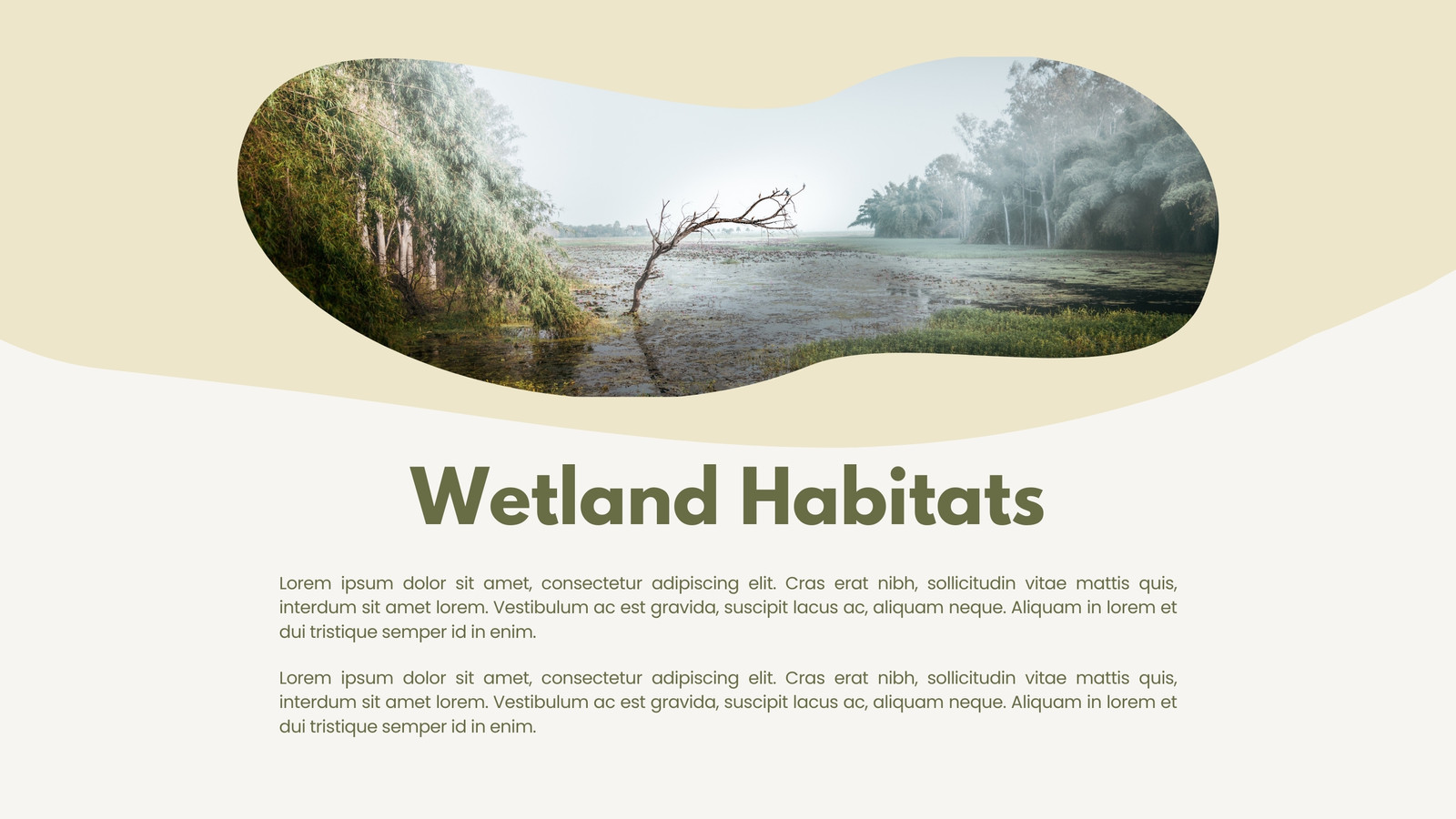 Wetland Habitats

Lorem ipsum dolor sit amet, consectetur adipiscing elit. Cras erat nibh, sollicitudin vitae mattis quis, interdum sit amet lorem. Vestibulum ac est gravida, suscipit lacus ac, aliquam neque. Aliquam in lorem et dui tristique semper id in enim.

Lorem ipsum dolor sit amet, consectetur adipiscing elit. Cras erat nibh, sollicitudin vitae mattis quis, interdum sit amet lorem. Vestibulum ac est gravida, suscipit lacus ac, aliquam neque. Aliquam in lorem et dui tristique semper id in enim.